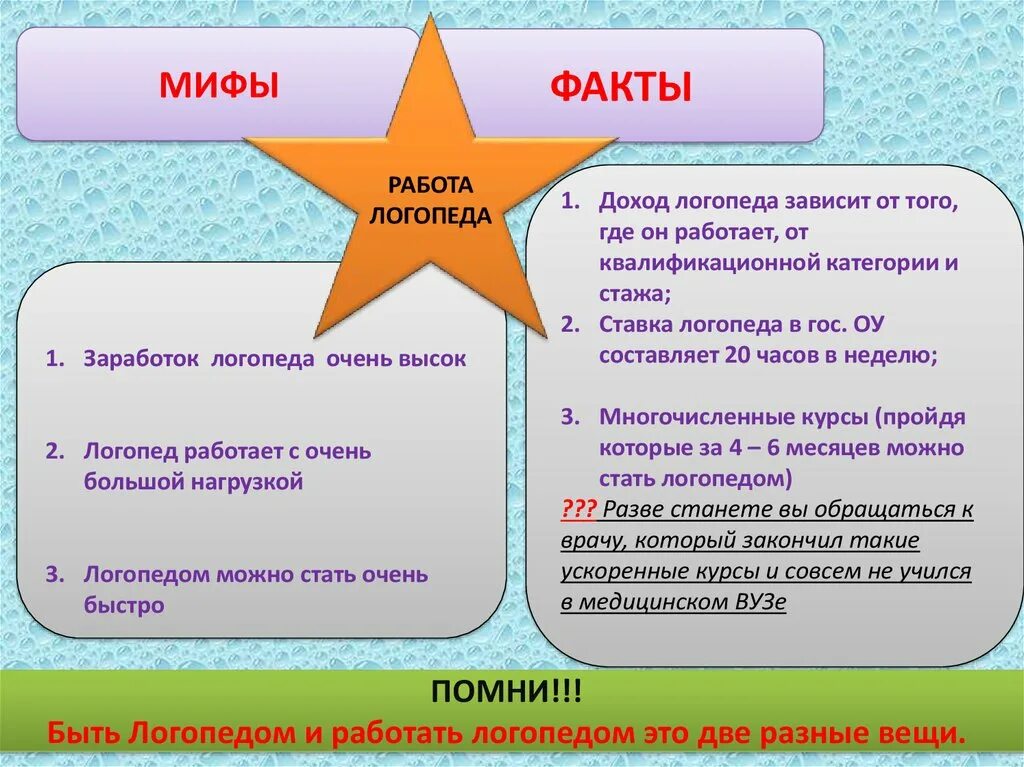 МИФЫ

ФАКТЫ

РАБОТА ЛОГОПЕДА

1. Заработок логопеда очень высок

2. Логопед работает с очень большой нагрузкой

3. Логопедом можно стать очень быстро

1. Доход логопеда зависит от того, где он работает, от квалификационной категории и стажа;

2. Ставка логопеда в гос. ОУ составляет 20 часов в неделю;

3. Многочисленные курсы (пройдя которые за 4 – 6 месяцев можно стать логопедом)

??? Разве станете вы обращаться к врачу, который закончил такие ускоренные курсы и совсем не учился в медицинском ВУЗе

ПОМНИ!!!
Быть Логопедом и работать логопедом это две разные вещи.